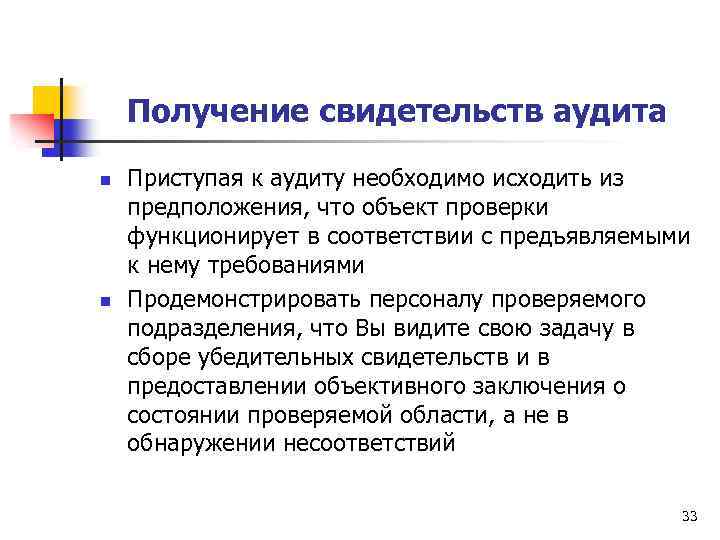 Получение свидетельств аудита

- Приступая к аудиту необходимо исходить из предположения, что объект проверки функционирует в соответствии с предъявляемыми к нему требованиями
- Продемонстрировать персоналу проверяемого подразделения, что Вы видите свою задачу в сборе убедительных свидетельств и в предоставлении объективного заключения о состоянии проверяемой области, а не в обнаружении несоответствий

33